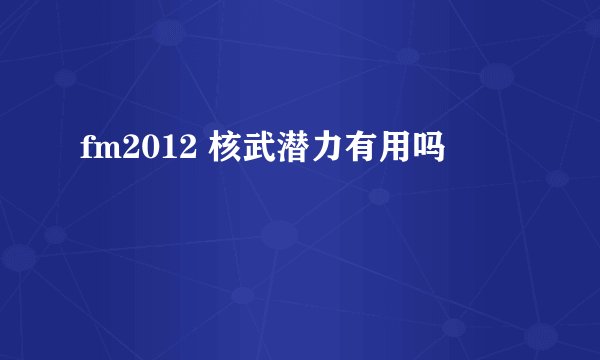 fm2012 核武潜力有用吗